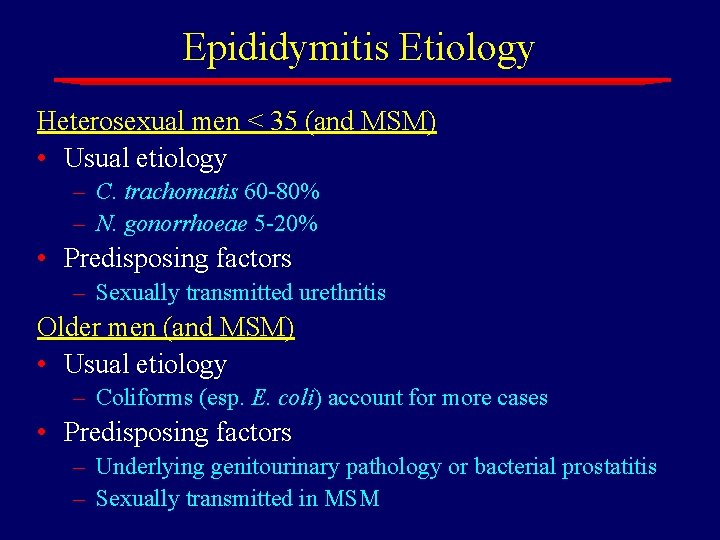 Epididymitis Etiology

Heterosexual men < 35 (and MSM)

• Usual etiology
– C. trachomatis 60-80%
– N. gonorrhoeae 5-20%
• Predisposing factors
– Sexually transmitted urethritis

Older men (and MSM)

• Usual etiology
– Coliforms (esp. E. coli) account for more cases
• Predisposing factors
– Underlying genitourinary pathology or bacterial prostatitis
– Sexually transmitted in MSM